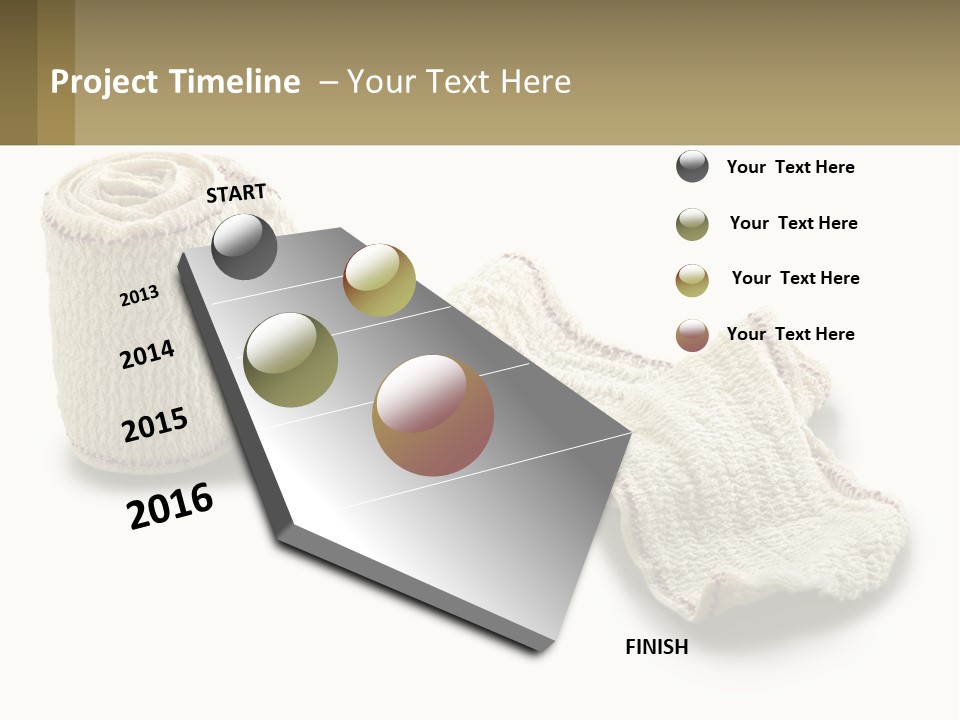 Project Timeline – Your Text Here

START

2013

2014

2015

2016

FINISH

Your Text Here

Your Text Here

Your Text Here

Your Text Here